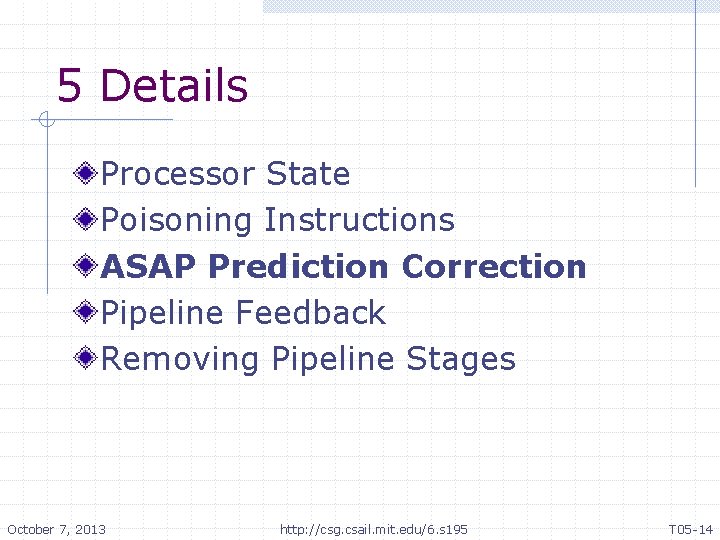 5 Details

Processor State
Poisoning Instructions
ASAP Prediction Correction
Pipeline Feedback
Removing Pipeline Stages

October 7, 2013 http://csg.csail.mit.edu/6.s195 T05-14